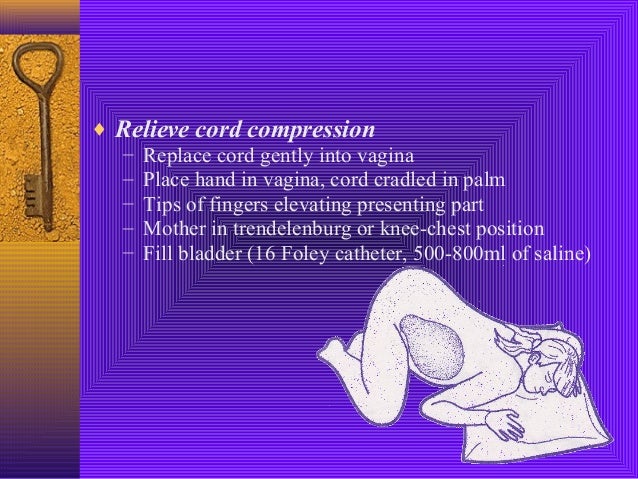 ♦ Relieve cord compression
– Replace cord gently into vagina
– Place hand in vagina, cord cradled in palm
– Tips of fingers elevating presenting part
– Mother in trendelenburg or knee-chest position
– Fill bladder (16 Foley catheter, 500-800ml of saline)